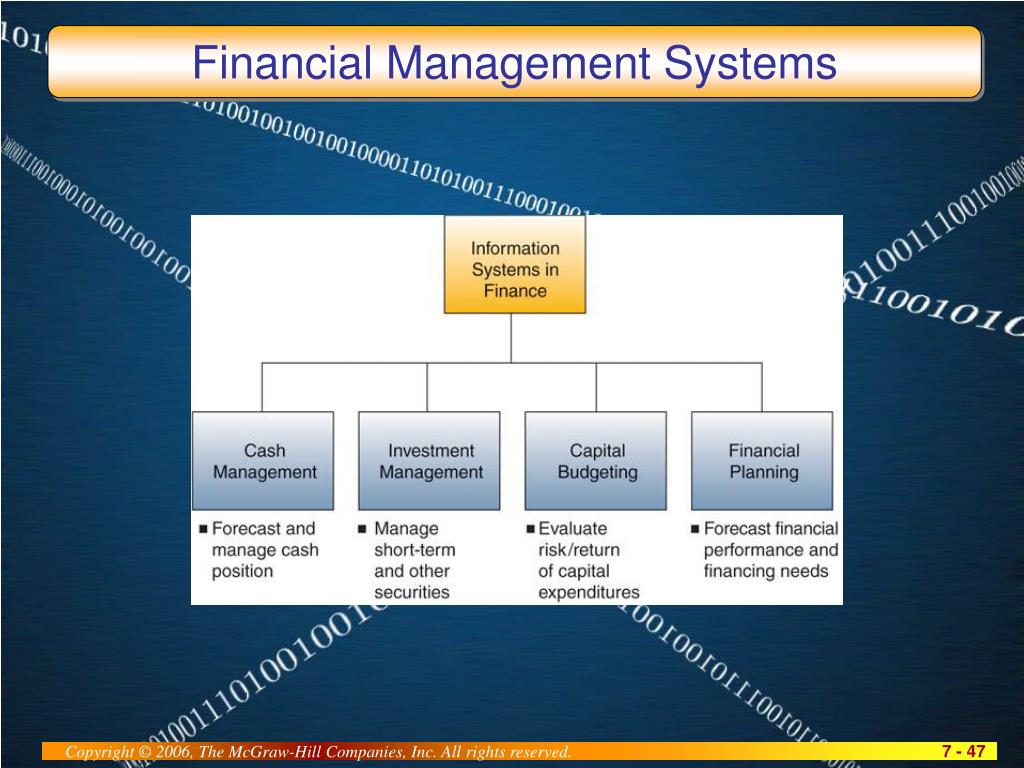 Financial Management Systems

Information Systems in Finance

Cash Management

Investment Management

Capital Budgeting

Financial Planning

■ Forecast and manage cash position

■ Manage short-term and other securities

■ Evaluate risk/return of capital expenditures

■ Forecast financial performance and financing needs

Copyright © 2006, The McGraw-Hill Companies, Inc. All rights reserved.

7 - 47